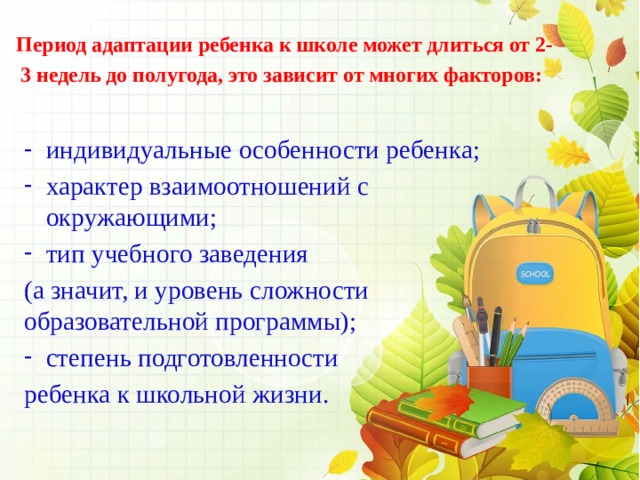 Период адаптации ребенка к школе может длиться от 2-3 недель до полугода, это зависит от многих факторов:

- индивидуальные особенности ребенка;
- характер взаимоотношений с окружающими;
- тип учебного заведения
(а значит, и уровень сложности образовательной программы);
- степень подготовленности
ребенка к школьной жизни.

SCHOOL